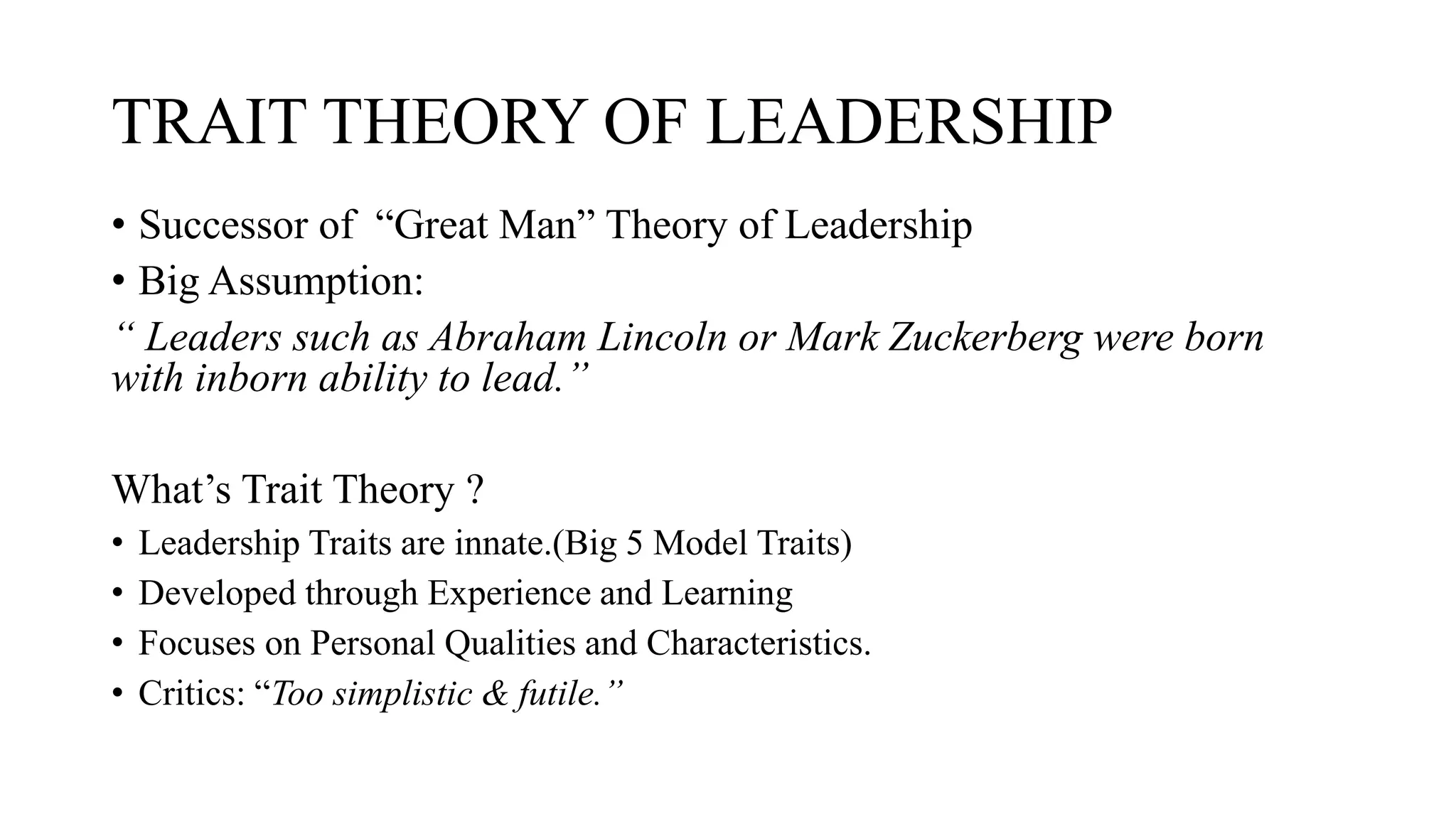 TRAIT THEORY OF LEADERSHIP

• Successor of “Great Man” Theory of Leadership
• Big Assumption:
“ Leaders such as Abraham Lincoln or Mark Zuckerberg were born with inborn ability to lead.”

What’s Trait Theory ?
• Leadership Traits are innate.(Big 5 Model Traits)
• Developed through Experience and Learning
• Focuses on Personal Qualities and Characteristics.
• Critics: “Too simplistic & futile.”